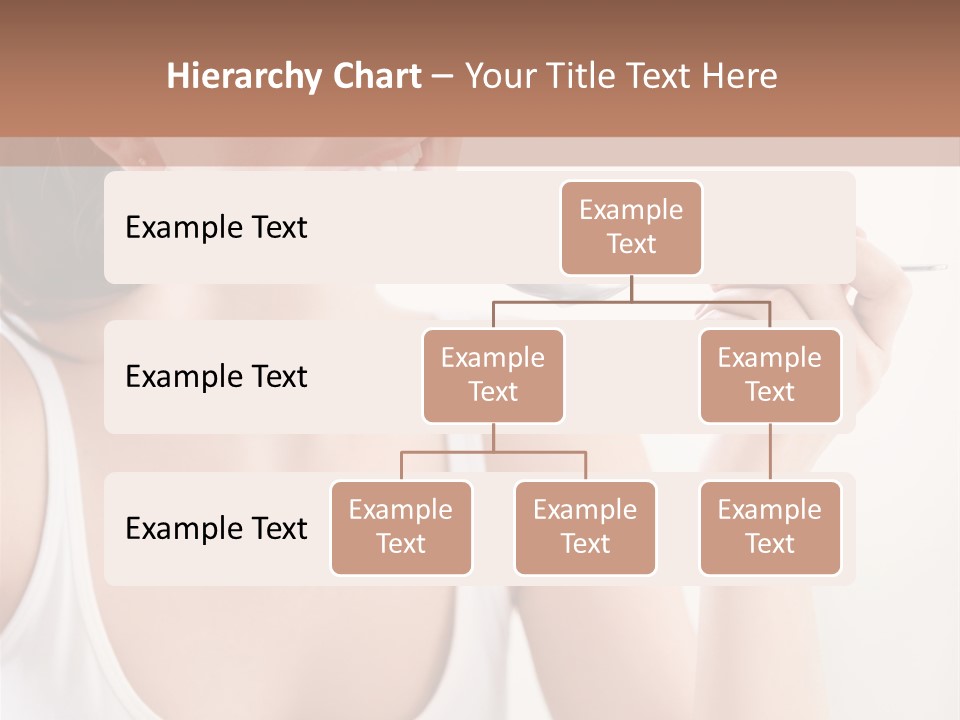 Hierarchy Chart – Your Title Text Here

Example Text

Example Text

Example Text

Example Text

Example Text

Example Text

Example Text

Example Text

Example Text